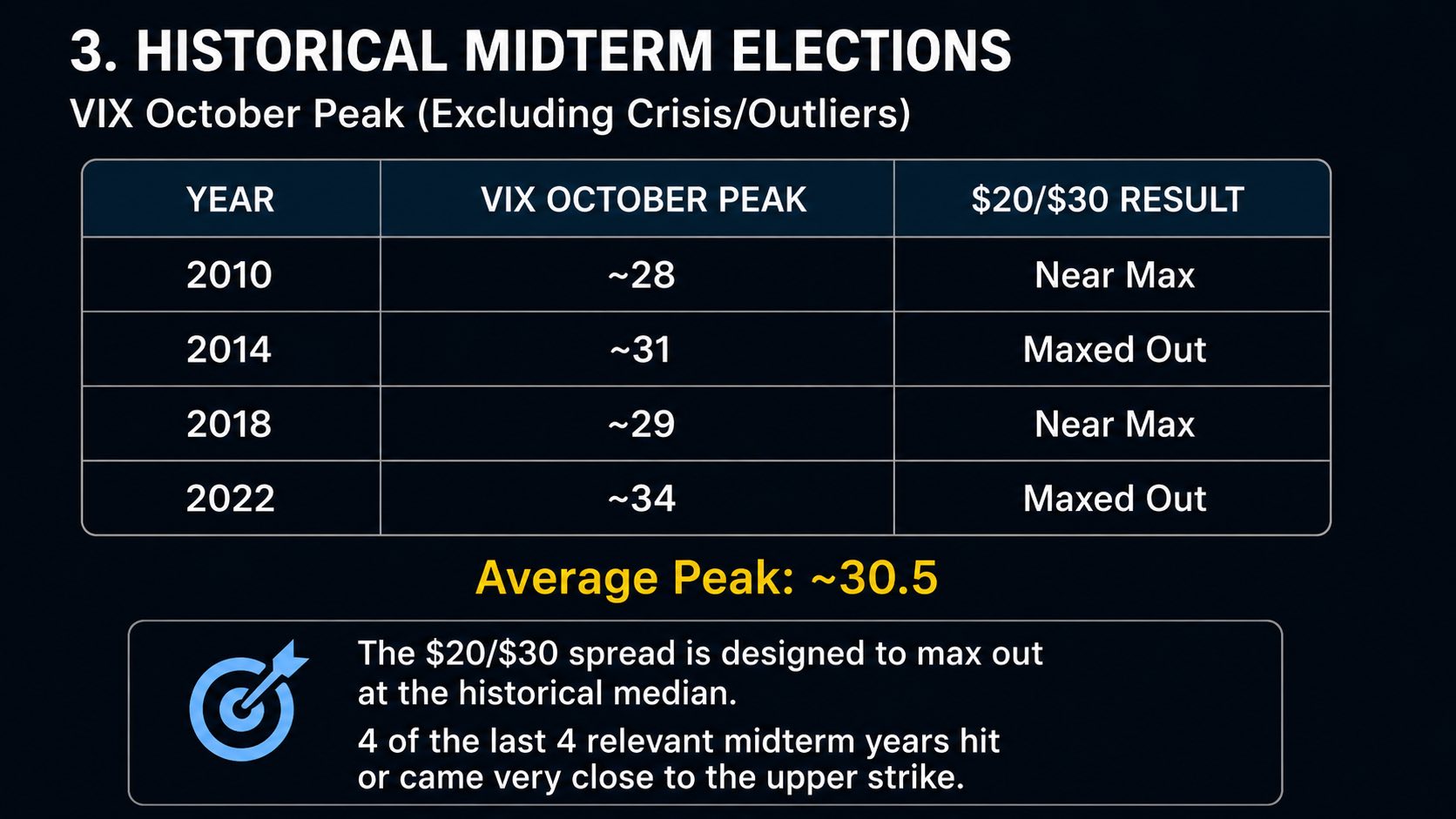 3. HISTORICAL MIDTERM ELECTIONS

VIX October Peak (Excluding Crisis/Outliers)

| YEAR | VIX OCTOBER PEAK | $20/$30 RESULT |
|---|---|---|
| 2010 | ~28 | Near Max |
| 2014 | ~31 | Maxed Out |
| 2018 | ~29 | Near Max |
| 2022 | ~34 | Maxed Out |

Average Peak: ~30.5

The $20/$30 spread is designed to max out at the historical median.

4 of the last 4 relevant midterm years hit or came very close to the upper strike.